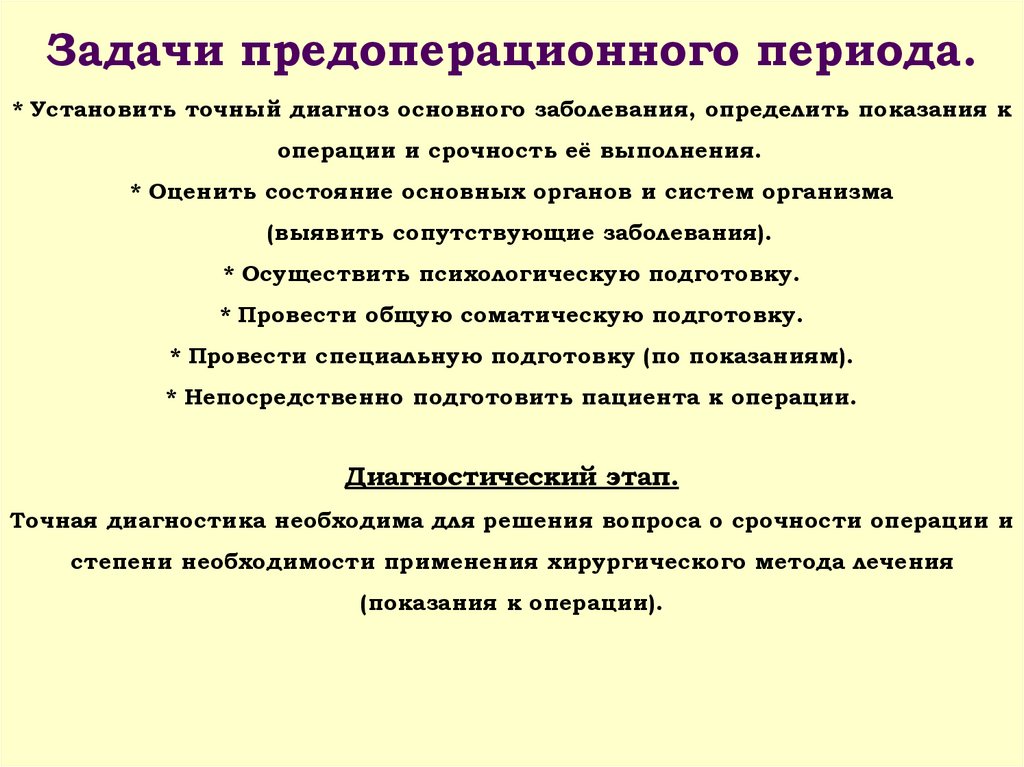 Задачи предоперационного периода.

* Установить точный диагноз основного заболевания, определить показания к операции и срочность её выполнения.

* Оценить состояние основных органов и систем организма (выявить сопутствующие заболевания).

* Осуществить психологическую подготовку.

* Провести общую соматическую подготовку.

* Провести специальную подготовку (по показаниям).

* Непосредственно подготовить пациента к операции.

Диагностический этап.

Точная диагностика необходима для решения вопроса о срочности операции и степени необходимости применения хирургического метода лечения (показания к операции).